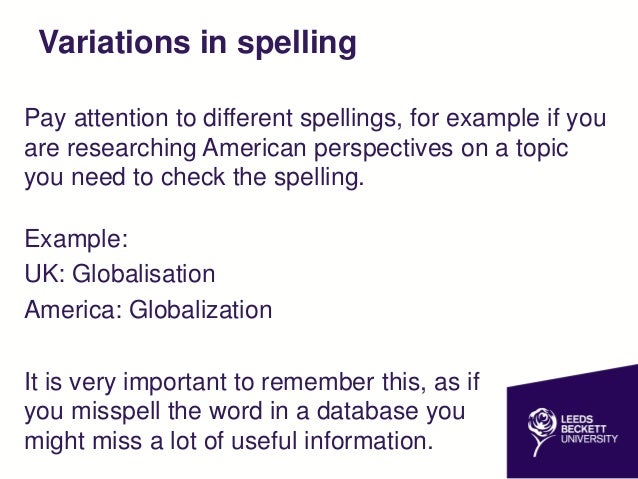 Variations in spelling

Pay attention to different spellings, for example if you are researching American perspectives on a topic you need to check the spelling.

Example:
UK: Globalisation
America: Globalization

It is very important to remember this, as if you misspell the word in a database you might miss a lot of useful information.

LEEDS
BECKETT
UNIVERSITY